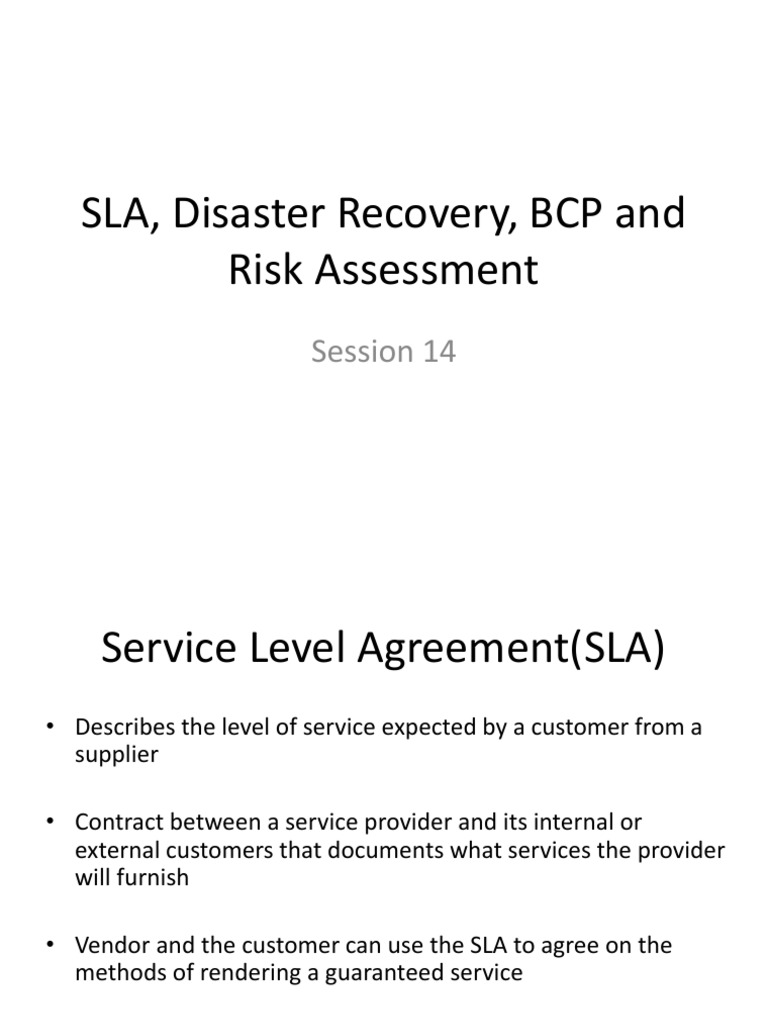 SLA, Disaster Recovery, BCP and Risk Assessment

Session 14

Service Level Agreement(SLA)

• Describes the level of service expected by a customer from a supplier

• Contract between a service provider and its internal or external customers that documents what services the provider will furnish

• Vendor and the customer can use the SLA to agree on the methods of rendering a guaranteed service